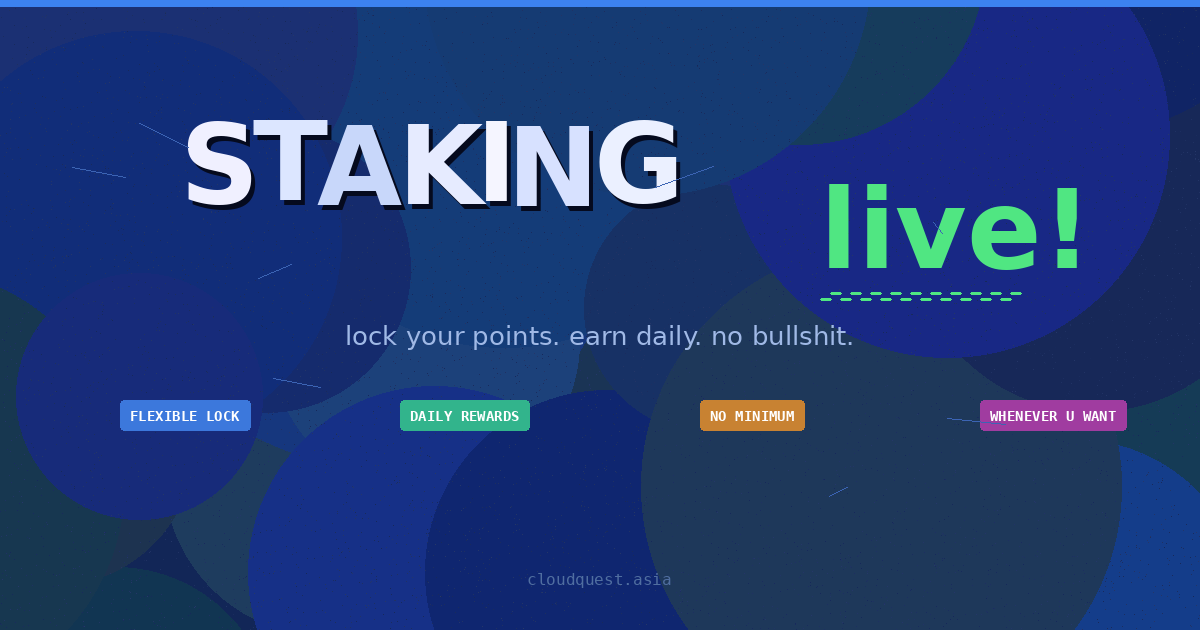 STAKING

live!

lock your points. earn daily. no bullshit.

FLEXIBLE LOCK

DAILY REWARDS

NO MINIMUM

WHENEVER U WANT

cloudquest.asia